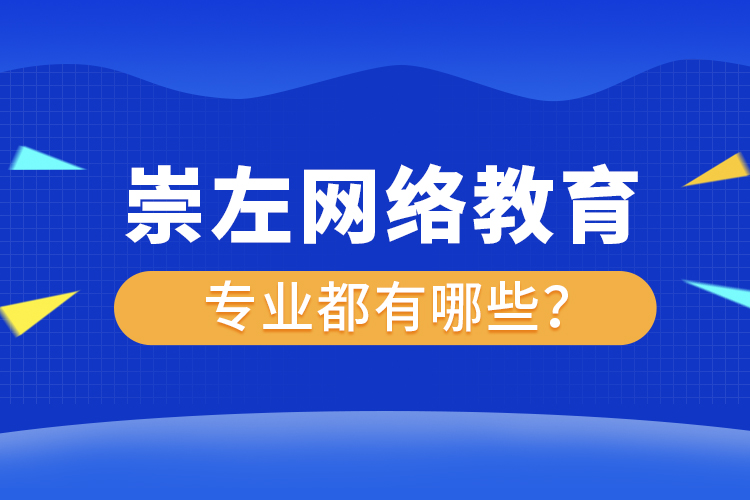 崇左网络教育

专业都有哪些？